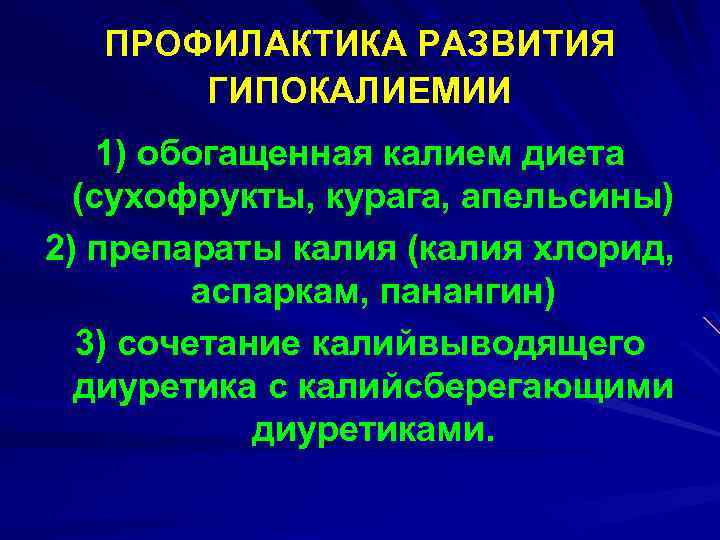 ПРОФИЛАКТИКА РАЗВИТИЯ ГИПОКАЛИЕМИИ

1) обогащенная калием диета (сухофрукты, курага, апельсины)

2) препараты калия (калия хлорид, аспаркам, панангин)

3) сочетание калийвыводящего диуретика с калийсберегающими диуретиками.